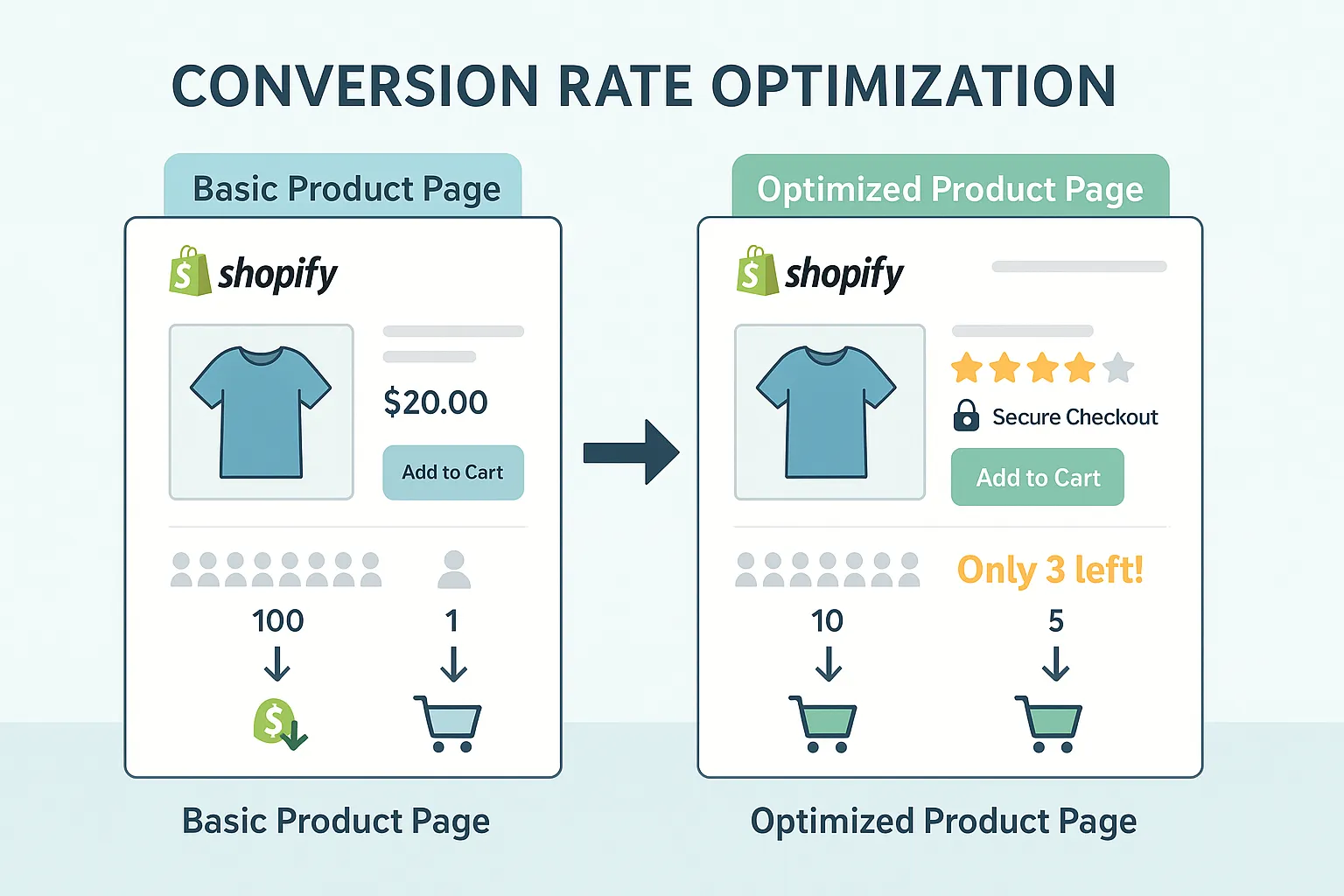 CONVERSION RATE OPTIMIZATION

Basic Product Page

shopify

$20.00

Add to Cart

100

1

Basic Product Page

Optimized Product Page

shopify

Secure Checkout

Add to Cart

Only 3 left!

10

5

Optimized Product Page